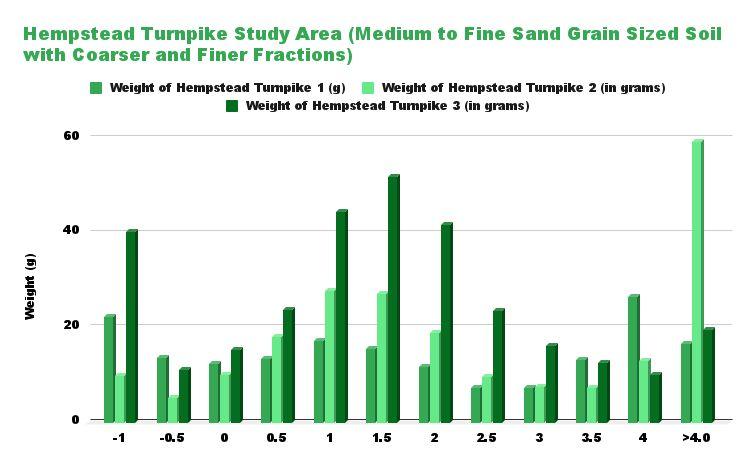 Hempstead Turnpike Study Area (Medium to Fine Sand Grain Sized Soil with Coarser and Finer Fractions)

Weight of Hempstead Turnpike 1 (g)
Weight of Hempstead Turnpike 2 (in grams)
Weight of Hempstead Turnpike 3 (in grams)

Weight (g)

60
40
20
0

-1
-0.5
0
0.5
1
1.5
2
2.5
3
3.5
4
>4.0